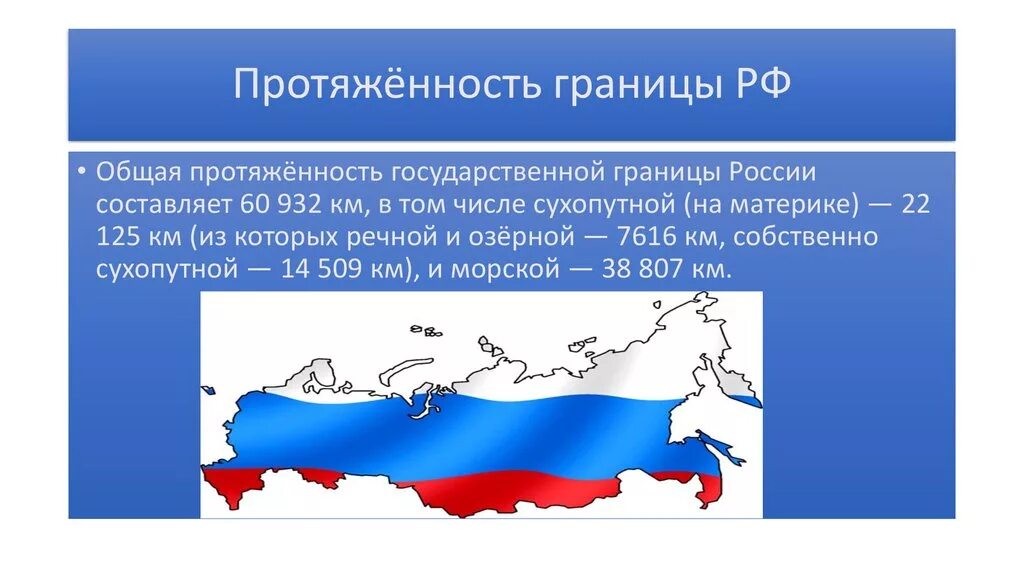 Протяжённость границы РФ

• Общая протяжённость государственной границы России составляет 60 932 км, в том числе сухопутной (на материке) — 22 125 км (из которых речной и озёрной — 7616 км, собственно сухопутной — 14 509 км), и морской — 38 807 км.